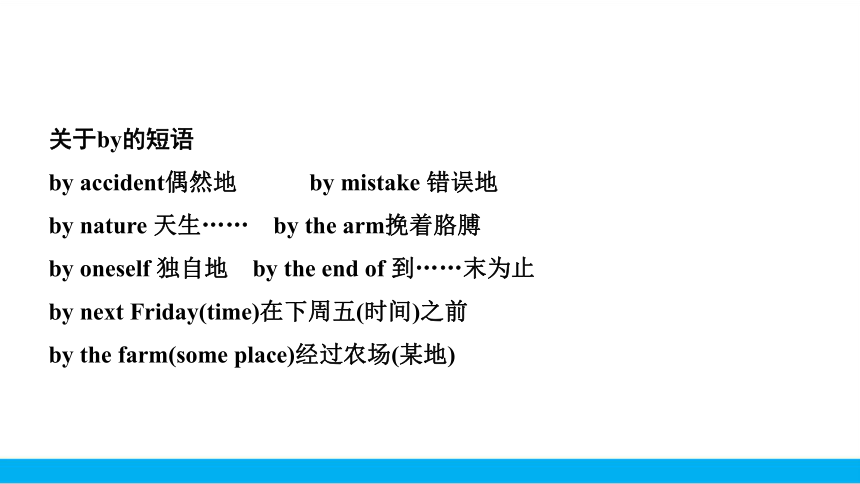 关于by的短语

by accident偶然地　　by mistake 错误地

by nature 天生……　by the arm挽着胳膊

by oneself 独自地　by the end of 到……末为止

by next Friday(time)在下周五(时间)之前

by the farm(some place)经过农场(某地)